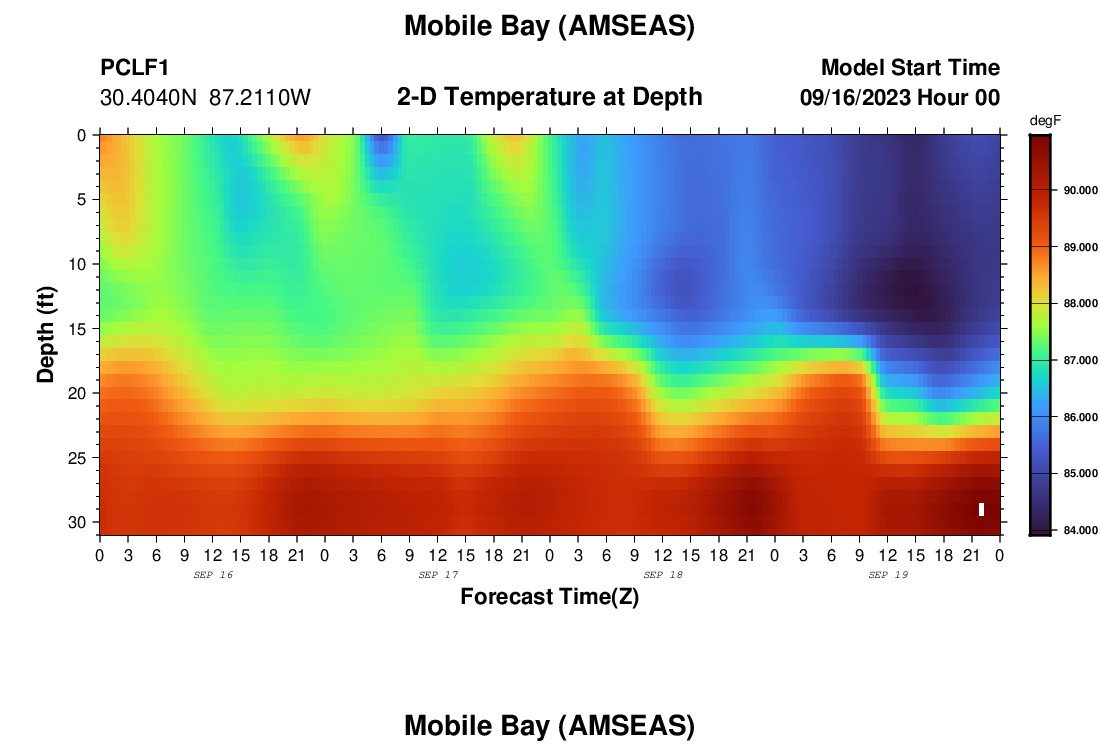 Mobile Bay (AMSEAS)

PCLF1
30.4040N 87.2110W

2-D Temperature at Depth

Model Start Time
09/16/2023 Hour 00

degF

90.000
89.000
88.000
87.000
86.000
85.000
84.000

Depth (ft)

0
5
10
15
20
25
30

0 3 6 9 12 15 18 21 0 3 6 9 12 15 18 21 0 3 6 9 12 15 18 21 0 3 6 9 12 15 18 21 0

SEP 16
SEP 17
SEP 18
SEP 19

Forecast Time(Z)

Mobile Bay (AMSEAS)